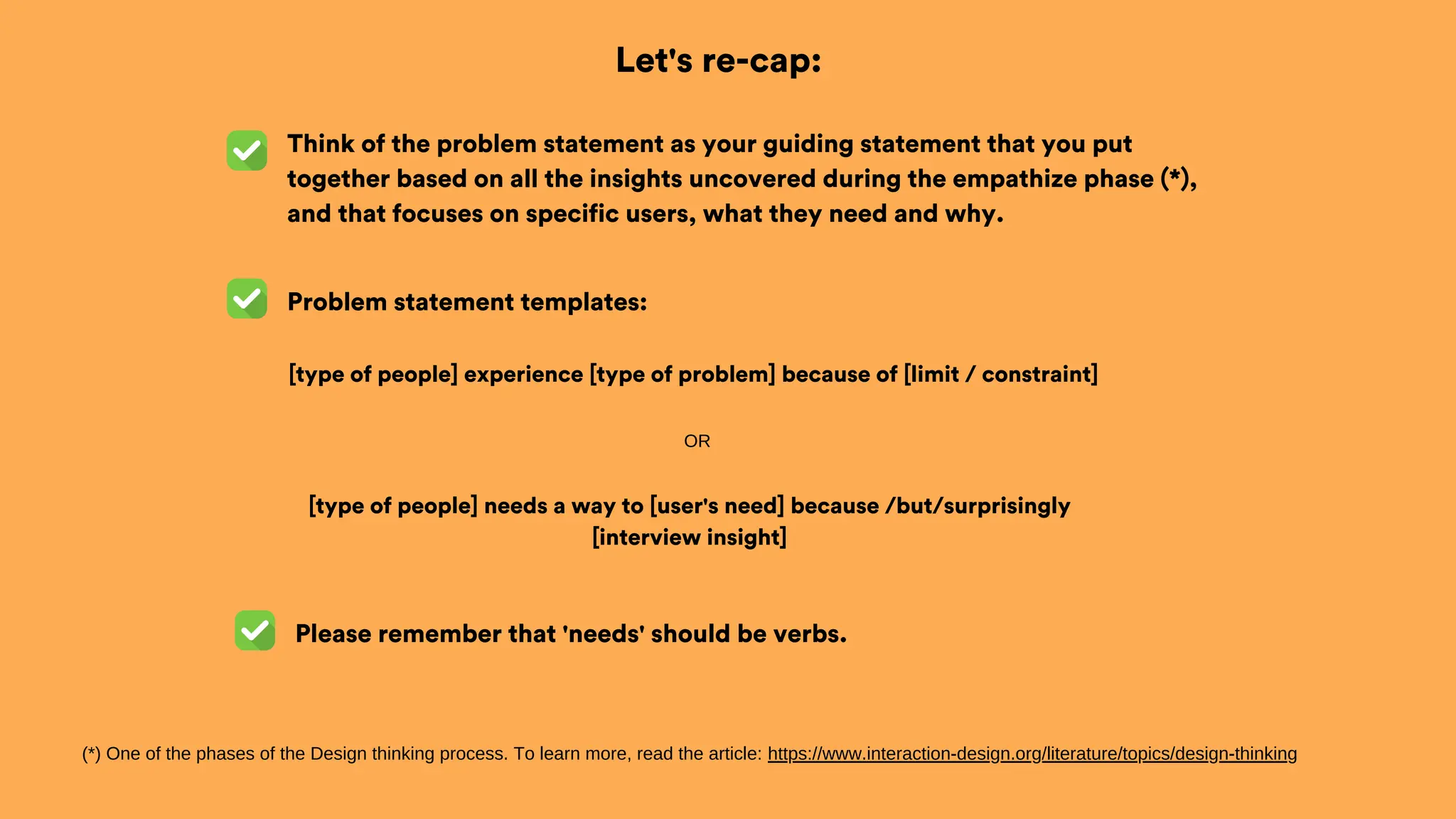 Let's re-cap:

Think of the problem statement as your guiding statement that you put together based on all the insights uncovered during the empathize phase (*), and that focuses on specific users, what they need and why.

Problem statement templates:

[type of people] experience [type of problem] because of [limit / constraint]

OR

[type of people] needs a way to [user's need] because /but/surprisingly [interview insight]

Please remember that 'needs' should be verbs.

(*) One of the phases of the Design thinking process. To learn more, read the article: https://www.interaction-design.org/literature/topics/design-thinking